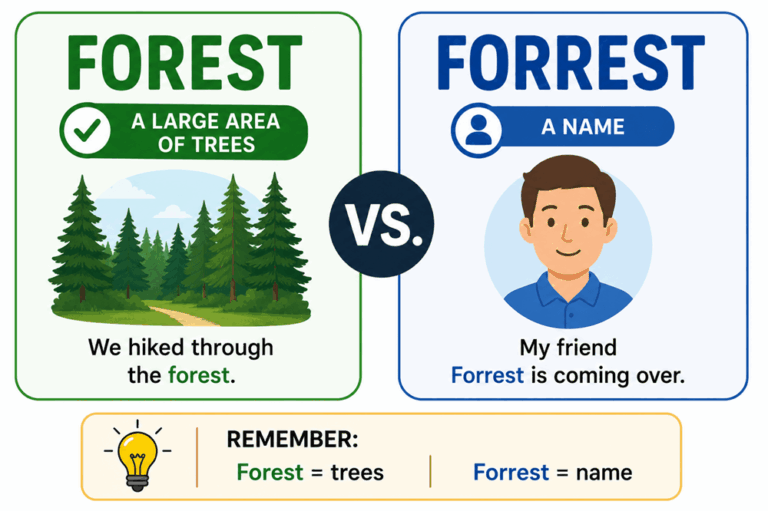 FOREST

A LARGE AREA OF TREES

We hiked through the forest.

VS.

FORREST

A NAME

My friend Forrest is coming over.

REMEMBER:

Forest = trees

Forrest = name